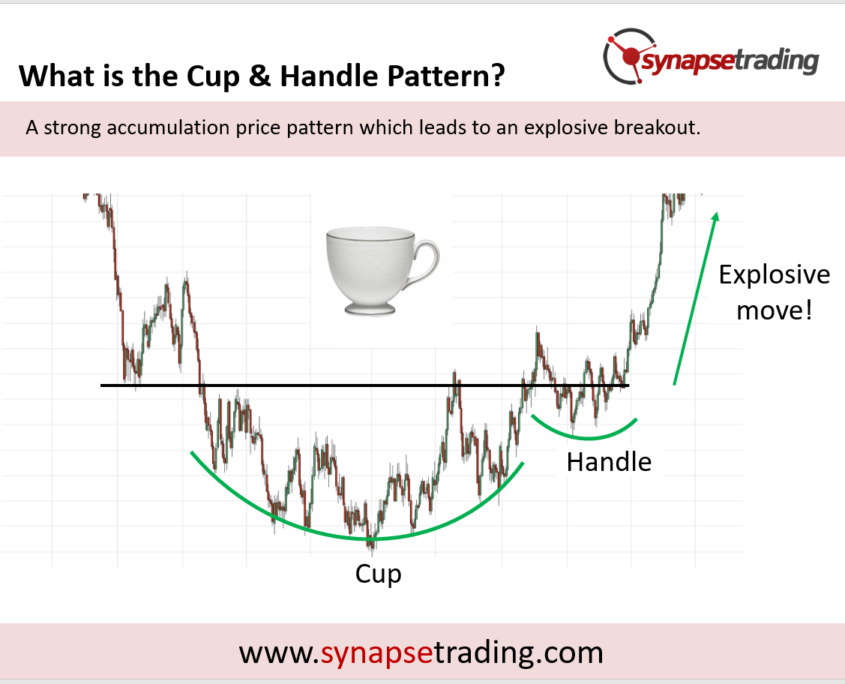 What is the Cup & Handle Pattern?

synapsetrading

A strong accumulation price pattern which leads to an explosive breakout.

Explosive move!

Handle

Cup

www.synapsetrading.com